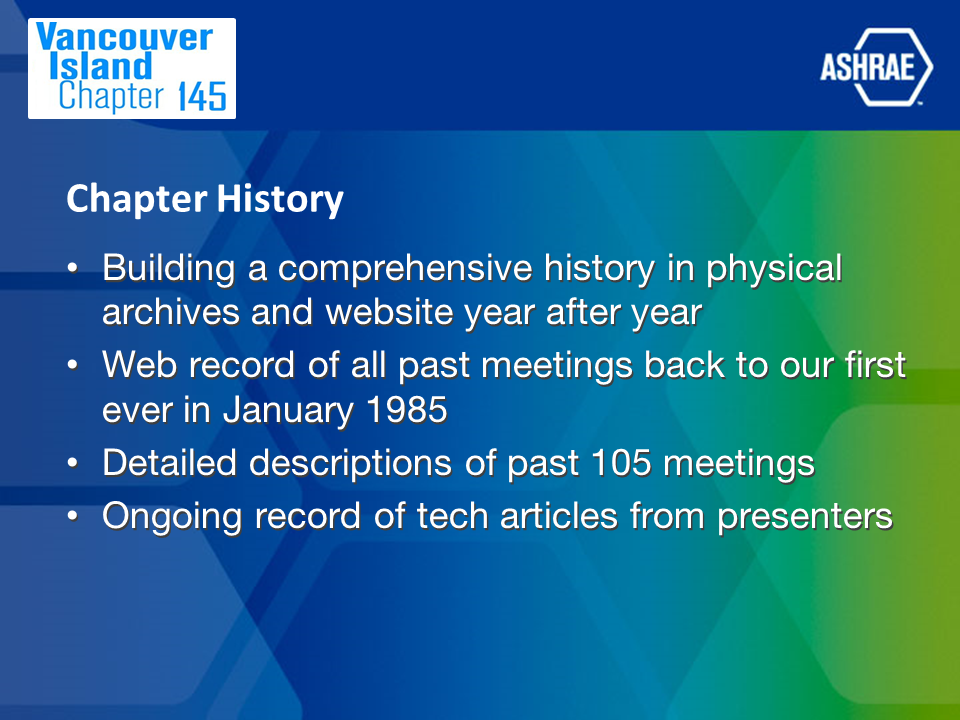 Vancouver Island Chapter 145

ASHRAE

Chapter History

• Building a comprehensive history in physical archives and website year after year
• Web record of all past meetings back to our first ever in January 1985
• Detailed descriptions of past 105 meetings
• Ongoing record of tech articles from presenters